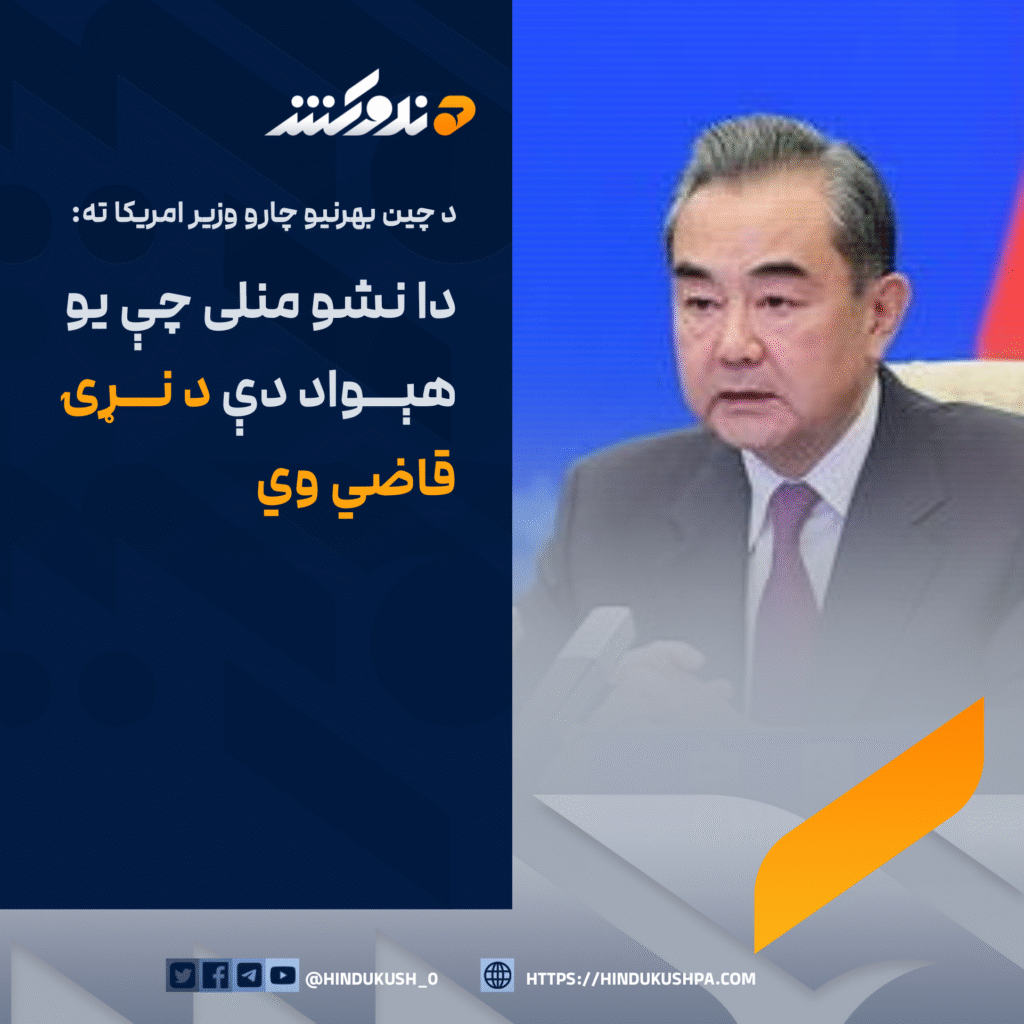 هندوکش

د چین بهرنیو چارو وزیر امریکا ته:

دا نشو منلی چې یو هېواد دې د نړۍ قاضي وي

@HINDUKUSH_0

HTTPS://HINDUKUSHPA.COM